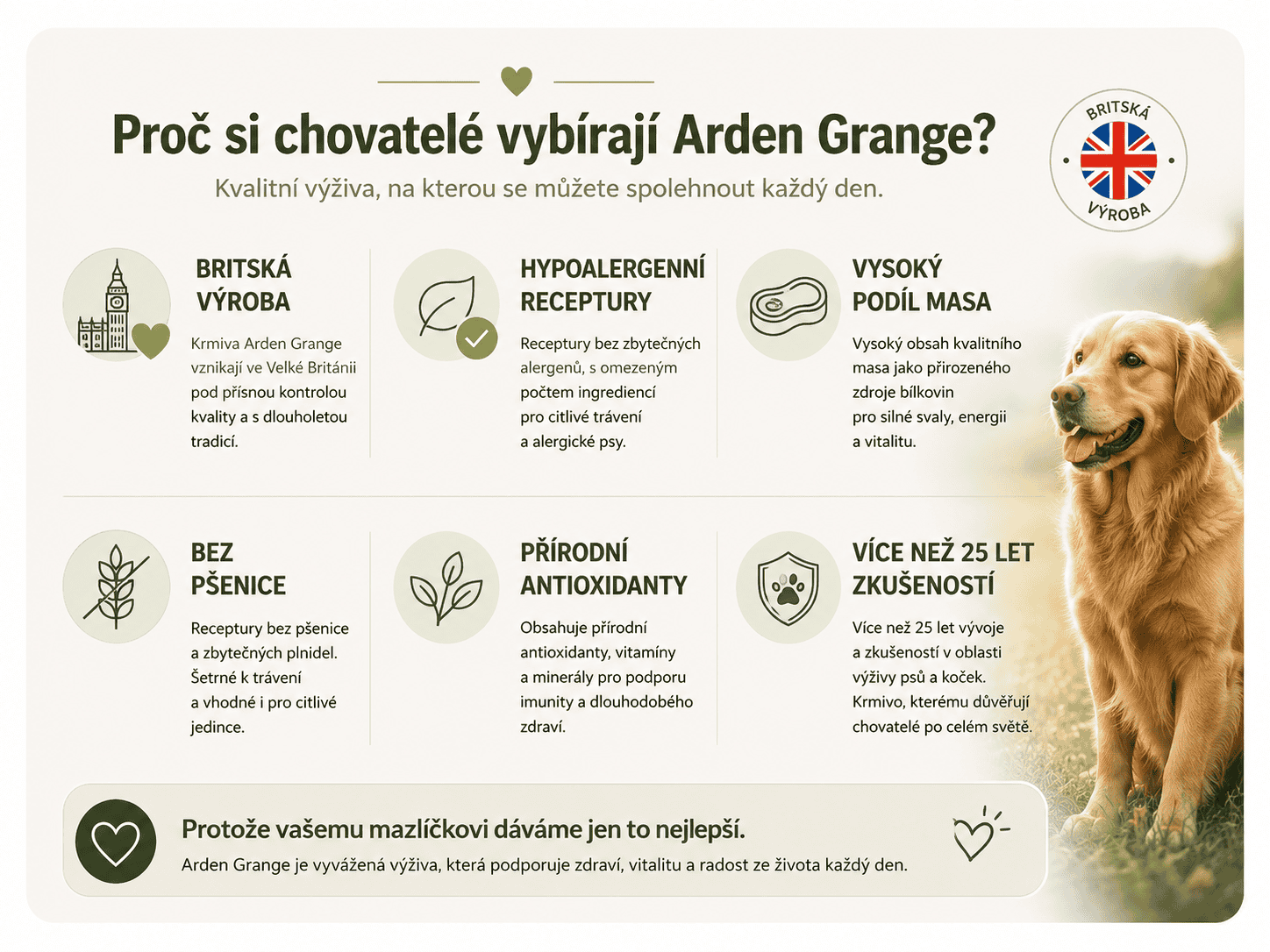 Proč si chovatelé vybírají Arden Grange?

Kvalitní výživa, na kterou se můžete spolehnout každý den.

BRITSKÁ VÝROBA

BRITSKÁ VÝROBA

Krmiva Arden Grange vznikají ve Velké Británii pod přísnou kontrolou kvality a s dlouholetou tradicí.

HYPOALERGENNÍ RECEPTURY

Receptury bez zbytečných alergenů, s omezeným počtem ingrediencí pro citlivé trávení a alergické psy.

VYSOKÝ PODÍL MASA

Vysoký obsah kvalitního masa jako přirozeného zdroje bílkovin pro silné svaly, energii a vitalitu.

BEZ PŠENICE

Receptury bez pšenice a zbytečných plnidel. Šetrné k trávení a vhodné i pro citlivé jedince.

PŘÍRODNÍ ANTIOXIDANTY

Obsahuje přírodní antioxidanty, vitamíny a minerály pro podporu imunity a dlouhodobého zdraví.

VÍCE NEŽ 25 LET ZKUŠENOSTÍ

Více než 25 let vývoje a zkušeností v oblasti výživy psů a koček. Krmivo, kterému důvěřují chovatelé po celém světě.

Protože vašemu mazlíčkovi dáváme jen to nejlepší.

Arden Grange je vyvážená výživa, která podporuje zdraví, vitalitu a radost ze života každý den.